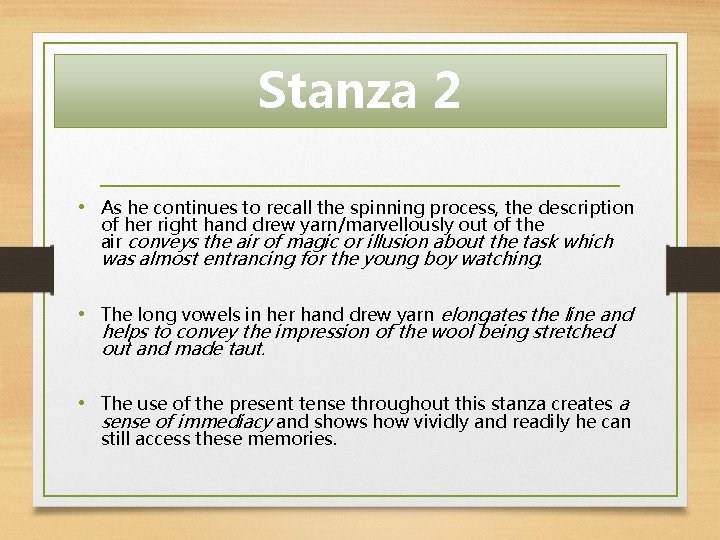 Stanza 2

• As he continues to recall the spinning process, the description of her right hand drew yarn/marvellously out of the air conveys the air of magic or illusion about the task which was almost entrancing for the young boy watching.

• The long vowels in her hand drew yarn elongates the line and helps to convey the impression of the wool being stretched out and made taut.

• The use of the present tense throughout this stanza creates a sense of immediacy and shows how vividly and readily he can still access these memories.